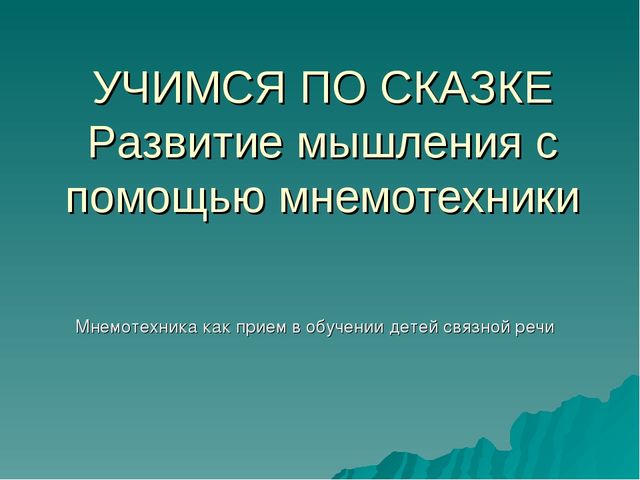 УЧИМСЯ ПО СКАЗКЕ
Развитие мышления с помощью мнемотехники

Мнемотехника как прием в обучении детей связной речи